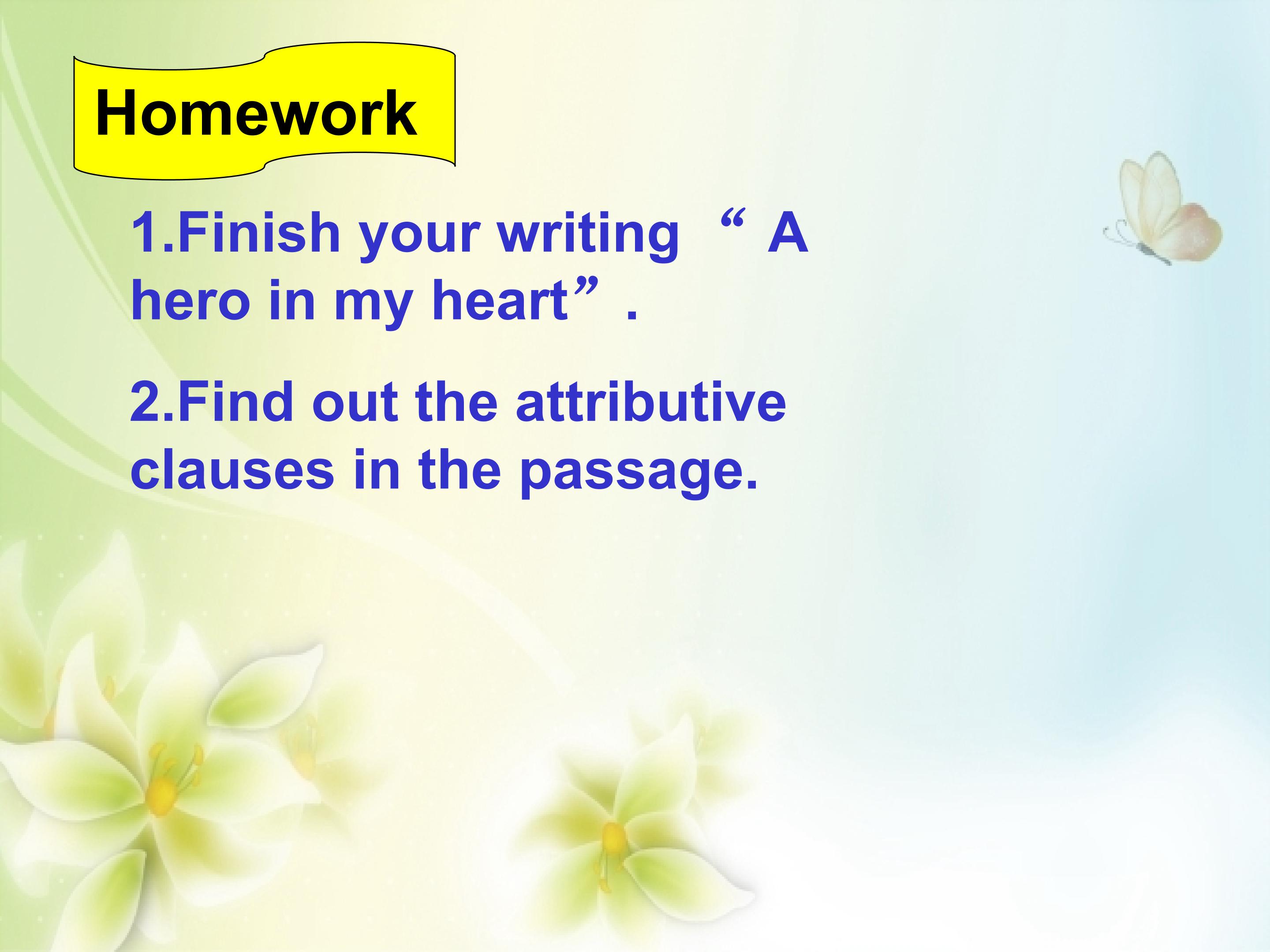 Homework

1.Finish your writing “ A hero in my heart” .

2.Find out the attributive clauses in the passage.